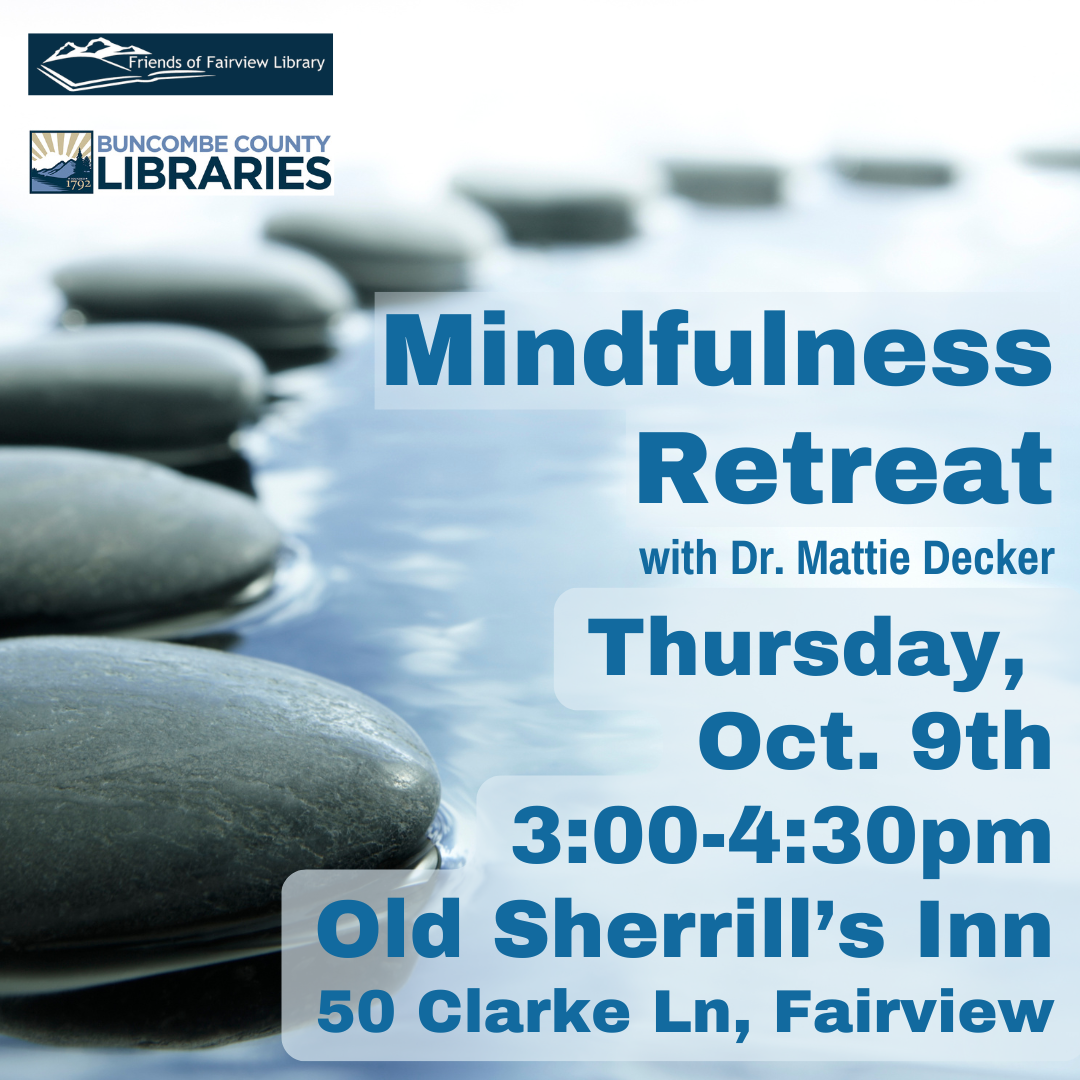 Friends of Fairview Library

1792 BUNCOMBE COUNTY LIBRARIES

Mindfulness Retreat

with Dr. Mattie Decker

Thursday, Oct. 9th

3:00-4:30pm

Old Sherrill's Inn

50 Clarke Ln, Fairview